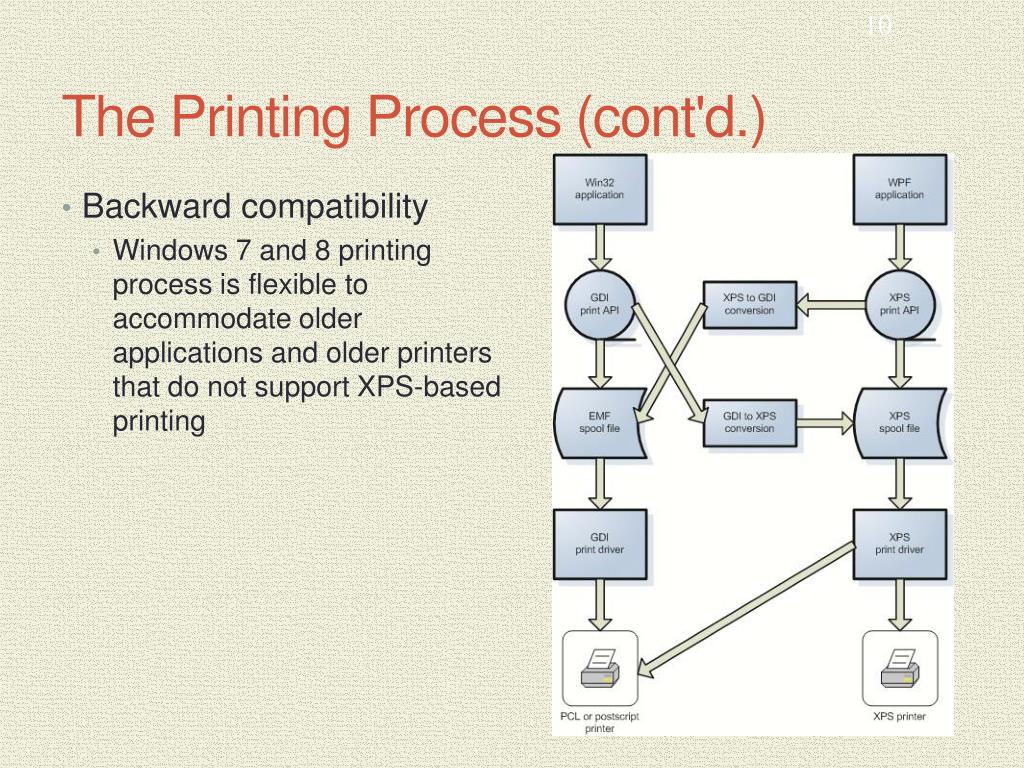 10

The Printing Process (cont'd.)

• Backward compatibility
  • Windows 7 and 8 printing process is flexible to accommodate older applications and older printers that do not support XPS-based printing

Win32 application

WPF application

GDI print API

XPS to GDI conversion

XPS print API

EMF spool file

GDI to XPS conversion

XPS spool file

GDI print driver

XPS print driver

PCL or postscript printer

XPS printer